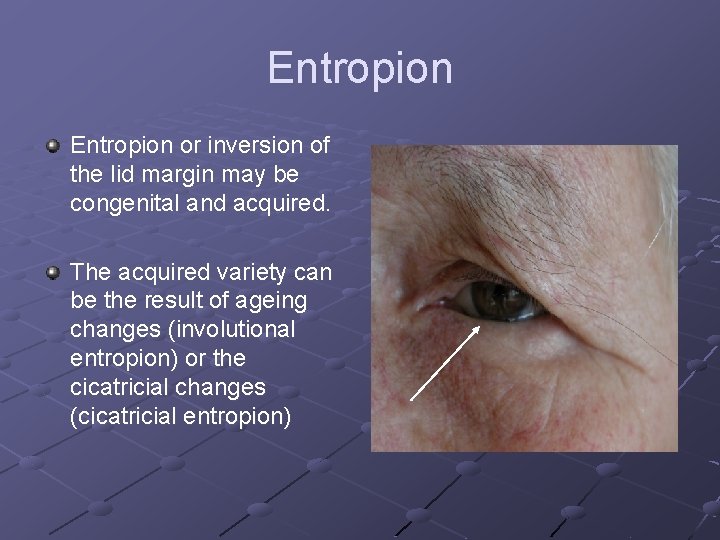 Entropion

Entropion or inversion of the lid margin may be congenital and acquired.

The acquired variety can be the result of ageing changes (involutional entropion) or the cicatricial changes (cicatricial entropion)